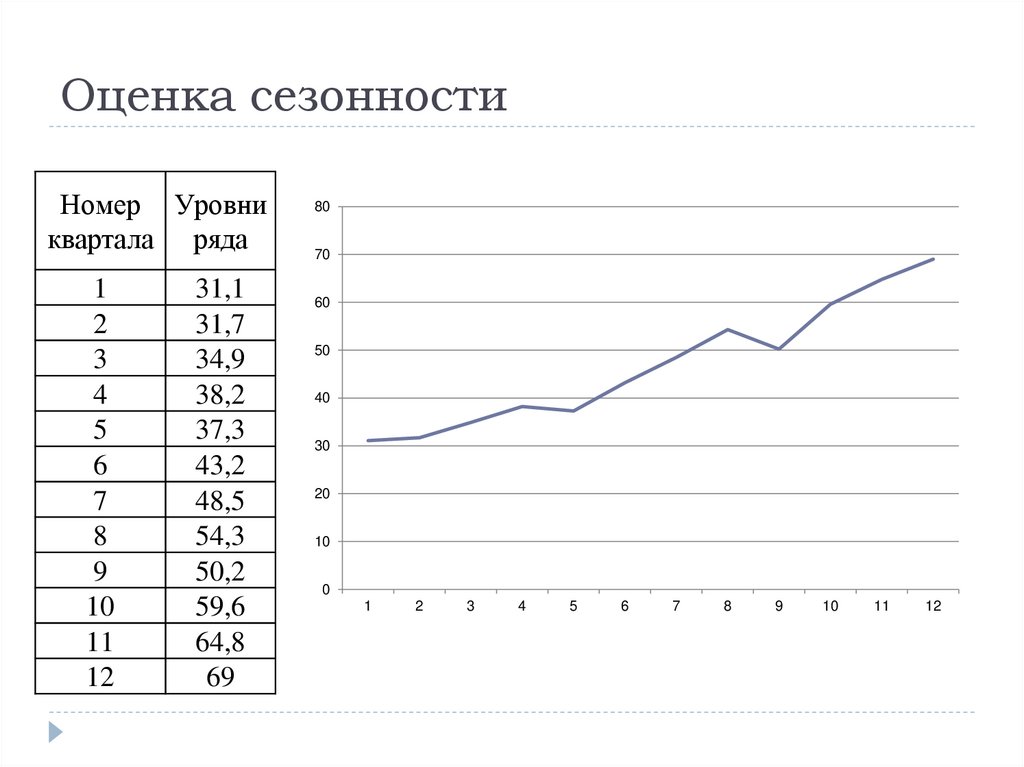 Оценка сезонности

| Номер квартала | Уровни ряда |
|---|---|
| 1 | 31,1 |
| 2 | 31,7 |
| 3 | 34,9 |
| 4 | 38,2 |
| 5 | 37,3 |
| 6 | 43,2 |
| 7 | 48,5 |
| 8 | 54,3 |
| 9 | 50,2 |
| 10 | 59,6 |
| 11 | 64,8 |
| 12 | 69 |

80
70
60
50
40
30
20
10
0
1 2 3 4 5 6 7 8 9 10 11 12